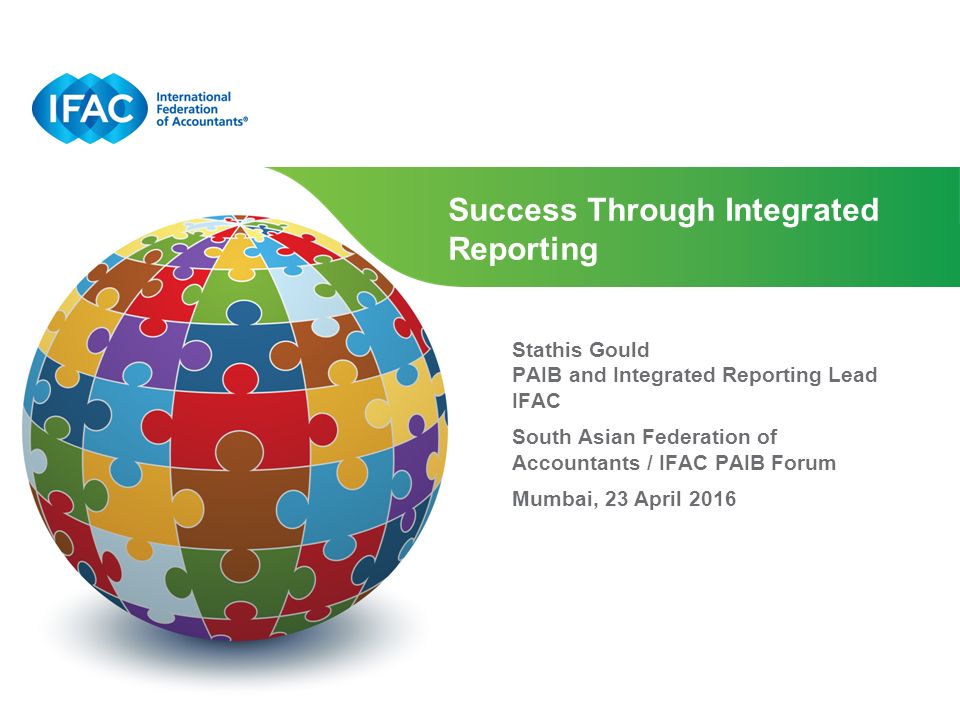 IFAC International Federation of Accountants®

Success Through Integrated Reporting

Stathis Gould
PAIB and Integrated Reporting Lead
IFAC

South Asian Federation of Accountants / IFAC PAIB Forum

Mumbai, 23 April 2016